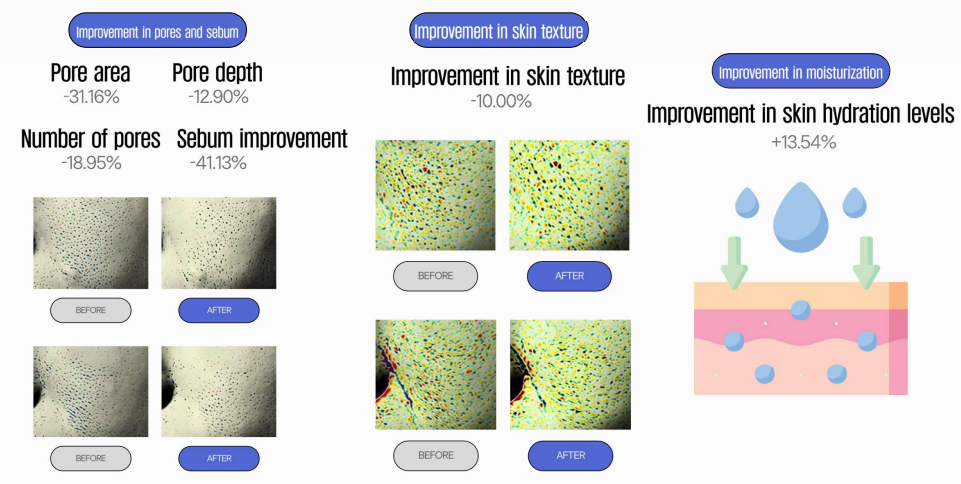 Improvement in pores and sebum

Pore area
-31.16%

Pore depth
-12.90%

Number of pores
-18.95%

Sebum improvement
-41.13%

BEFORE

AFTER

BEFORE

AFTER

Improvement in skin texture

Improvement in skin texture
-10.00%

BEFORE

AFTER

BEFORE

AFTER

Improvement in moisturization

Improvement in skin hydration levels
+13.54%